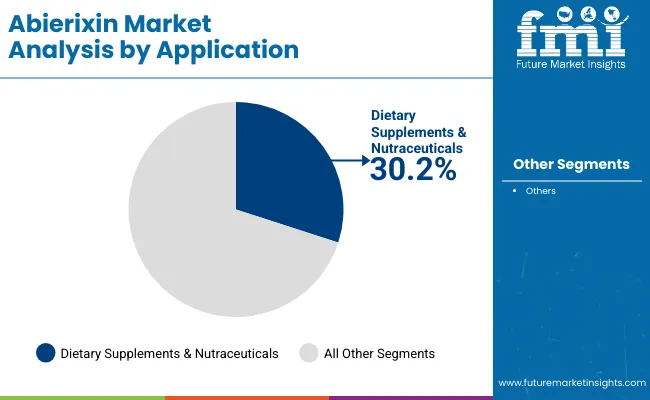 Abierixin Market Analysis by Application

fmi
Future Market Insights

Dietary Supplements & Nutraceuticals
30.2%

Other Segments
• Others

Dietary Supplements & Nutraceuticals
All Other Segments

www.futuremarketinsights.com